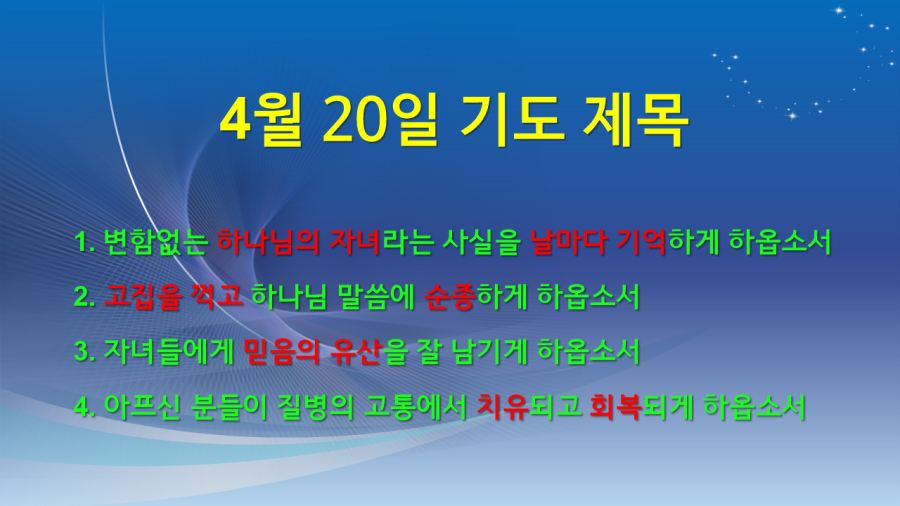 4월 20일 기도 제목

1. 변함없는 하나님의 자녀라는 사실을 날마다 기억하게 하옵소서

2. 고집을 꺽고 하나님 말씀에 순종하게 하옵소서

3. 자녀들에게 믿음의 유산을 잘 남기게 하옵소서

4. 아프신 분들이 질병의 고통에서 치유되고 회복되게 하옵소서